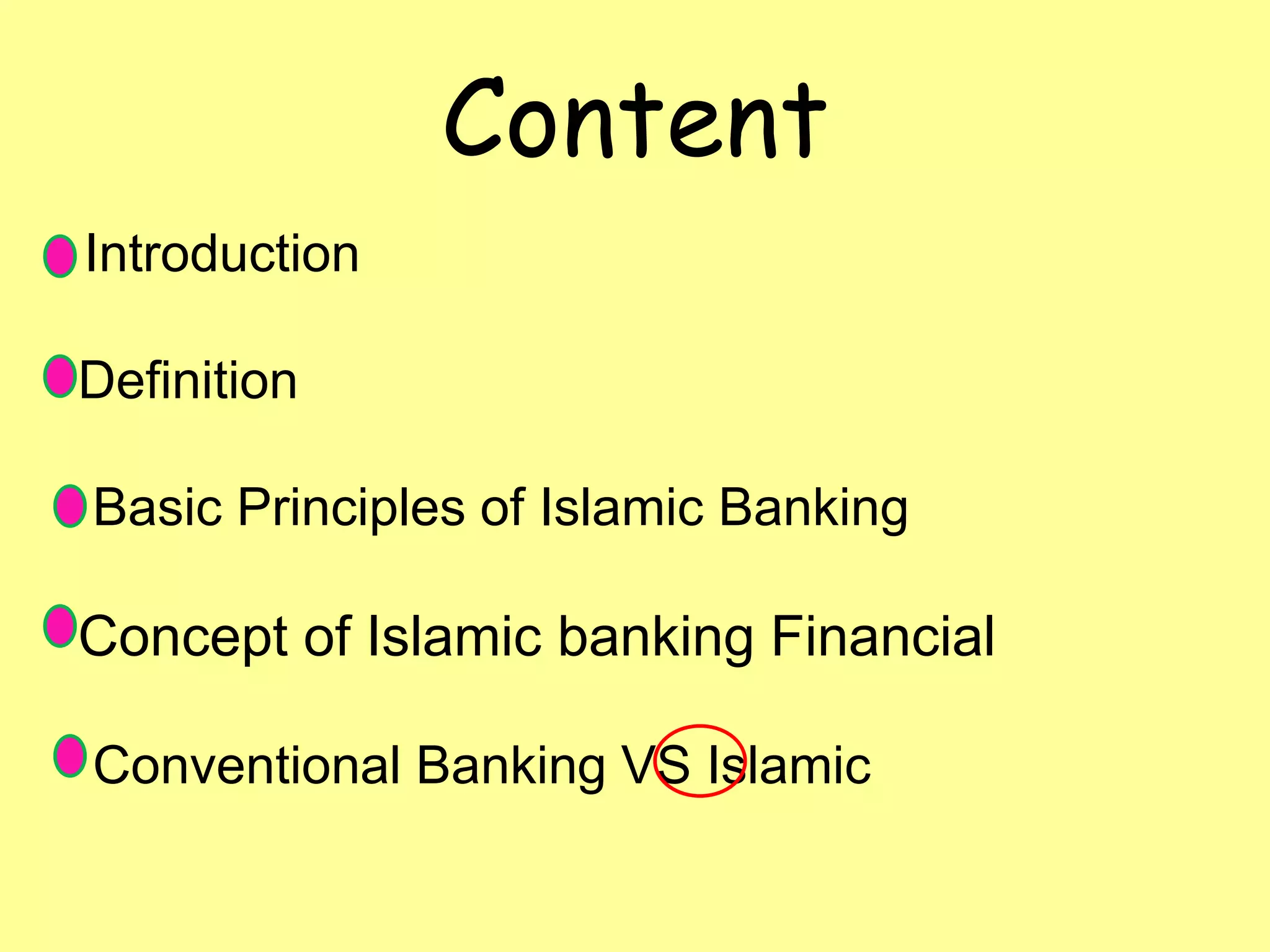 Content

Introduction

Definition

Basic Principles of Islamic Banking

Concept of Islamic banking Financial

Conventional Banking VS Islamic